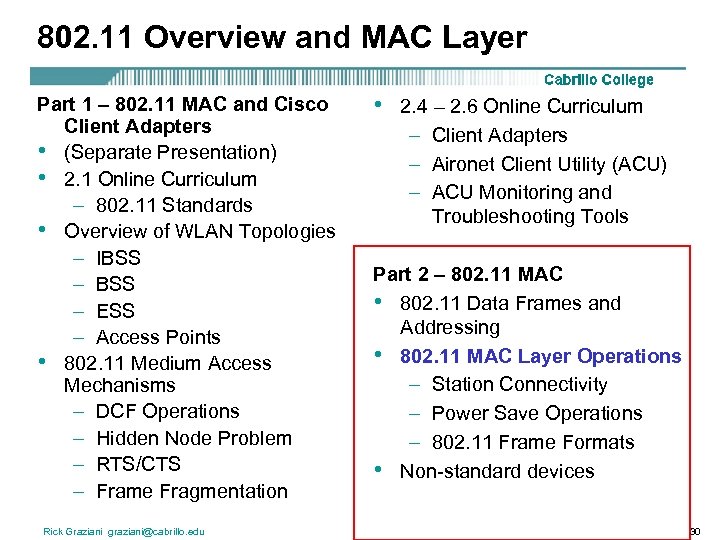 802.11 Overview and MAC Layer

Cabrillo College

Part 1 – 802.11 MAC and Cisco Client Adapters
• (Separate Presentation)
• 2.1 Online Curriculum
– 802.11 Standards
• Overview of WLAN Topologies
– IBSS
– BSS
– ESS
– Access Points
• 802.11 Medium Access Mechanisms
– DCF Operations
– Hidden Node Problem
– RTS/CTS
– Frame Fragmentation

• 2.4 – 2.6 Online Curriculum
– Client Adapters
– Aironet Client Utility (ACU)
– ACU Monitoring and Troubleshooting Tools

Part 2 – 802.11 MAC
• 802.11 Data Frames and Addressing
• 802.11 MAC Layer Operations
– Station Connectivity
– Power Save Operations
– 802.11 Frame Formats
• Non-standard devices

Rick Graziani graziani@cabrillo.edu

90